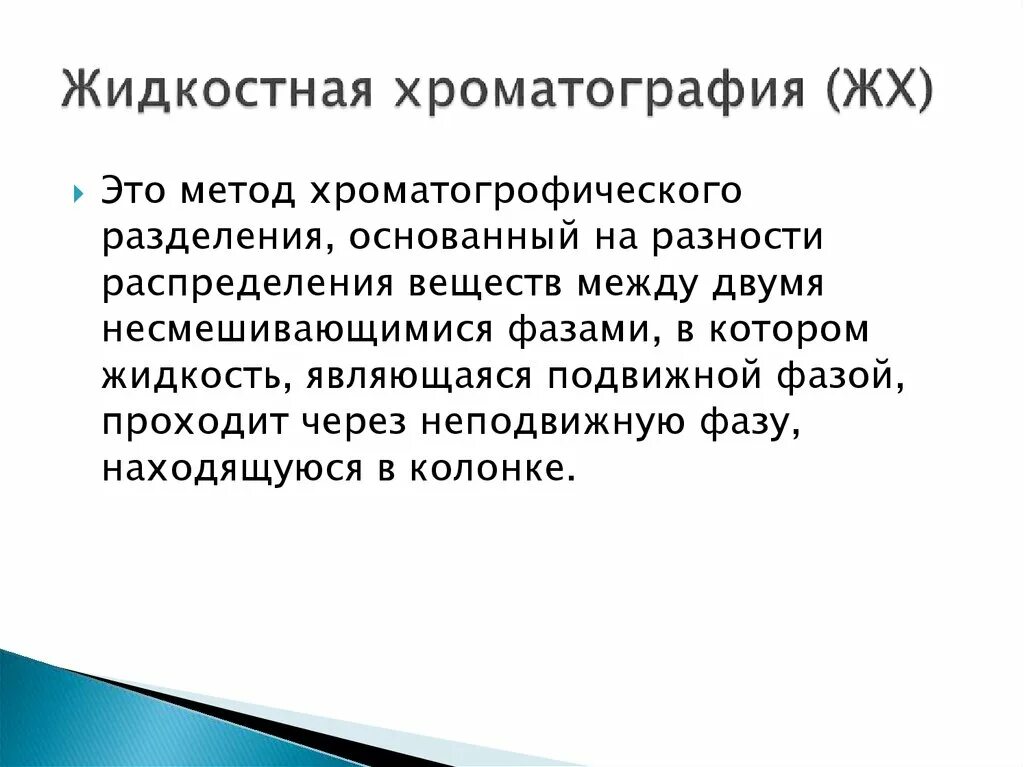 Жидкостная хроматография (ЖХ)

Это метод хроматогрофического разделения, основанный на разности распределения веществ между двумя несмешивающимися фазами, в котором жидкость, являющаяся подвижной фазой, проходит через неподвижную фазу, находящуюся в колонке.